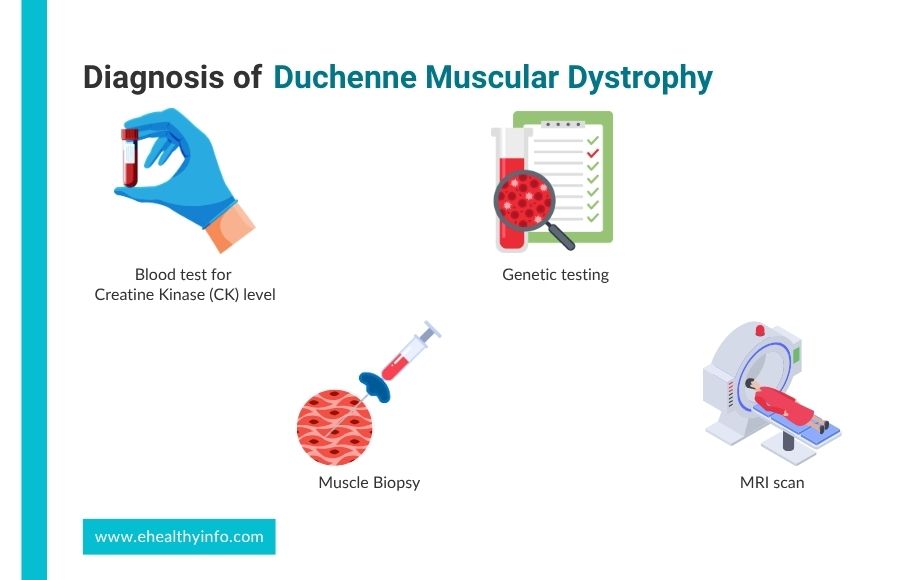 Diagnosis of Duchenne Muscular Dystrophy

Blood test for Creatine Kinase (CK) level

Genetic testing

Muscle Biopsy

MRI scan

www.ehealthyinfo.com